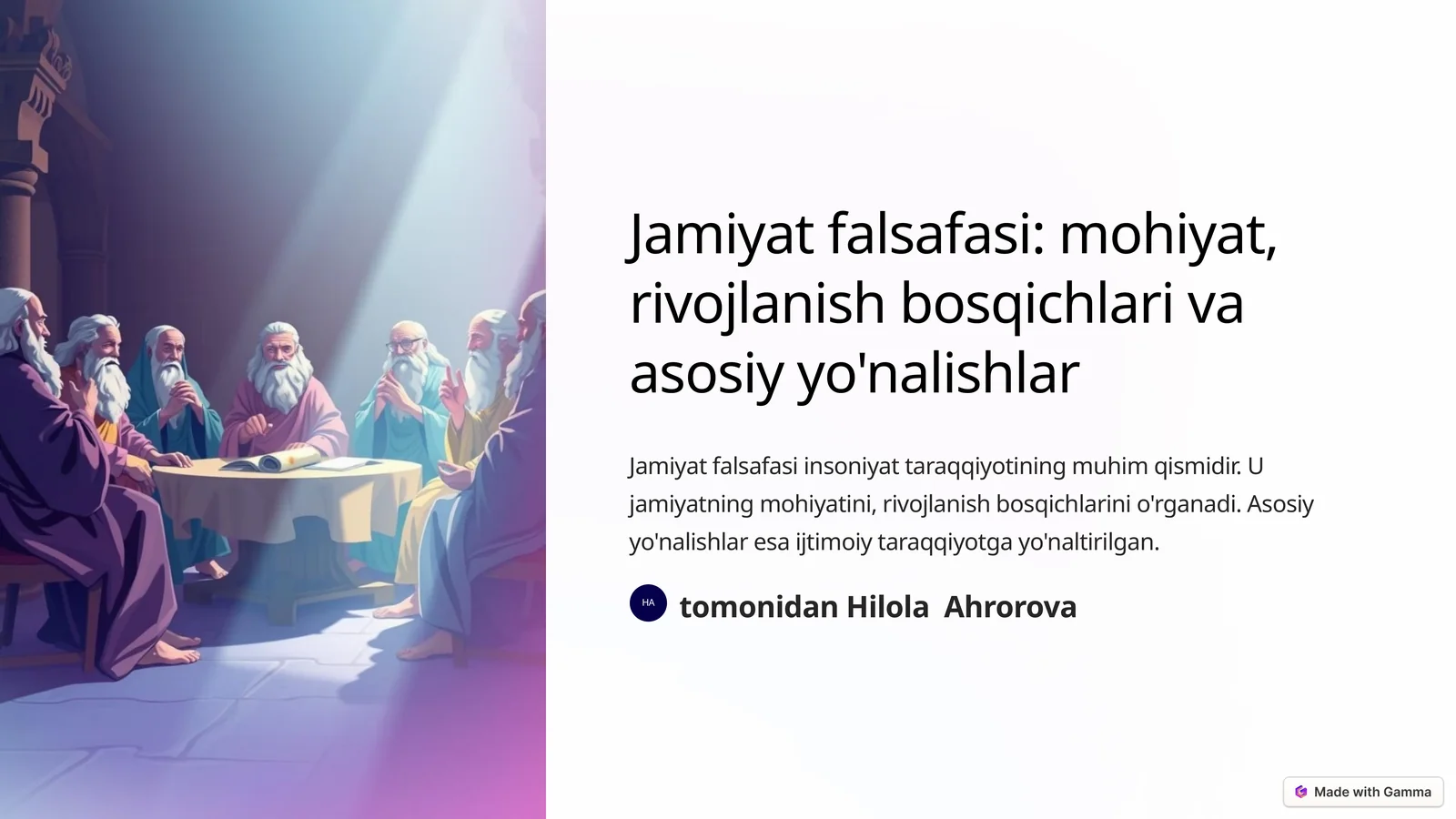 Jamiyat falsafasi: mohiyat, rivojlanish bosqichlari va asosiy yo'nalishlar

Jamiyat falsafasi insoniyat taraqqiyotining muhim qismidir. U jamiyatning mohiyatini, rivojlanish bosqichlarini o'rganadi. Asosiy yo'nalishlar esa ijtimoiy taraqqiyotga yo'naltirilgan.

HA tomonidan Hilola Ahrorova

Made with Gamma